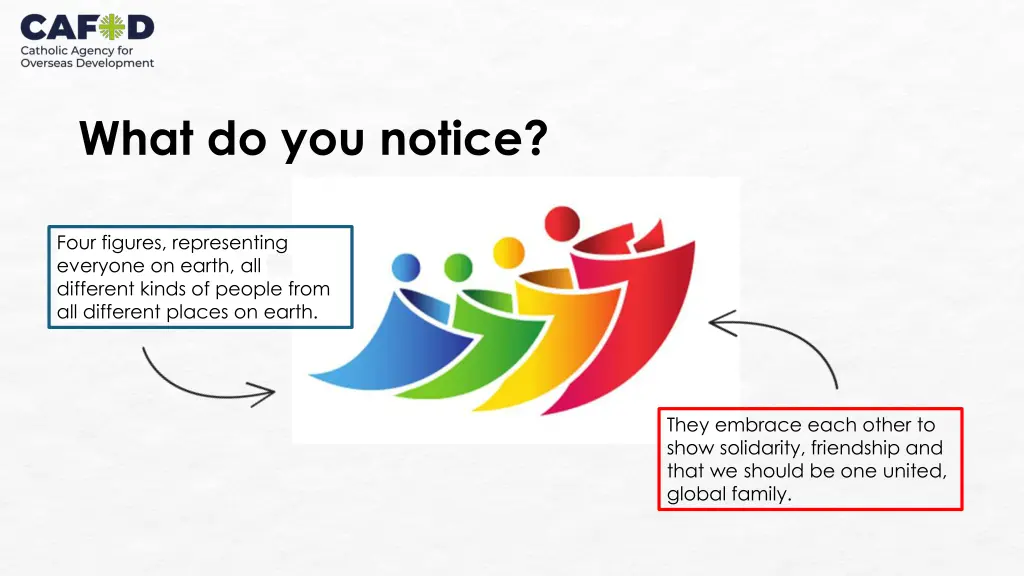 CAFOD
Catholic Agency for Overseas Development

What do you notice?

Four figures, representing everyone on earth, all different kinds of people from all different places on earth.

They embrace each other to show solidarity, friendship and that we should be one united, global family.